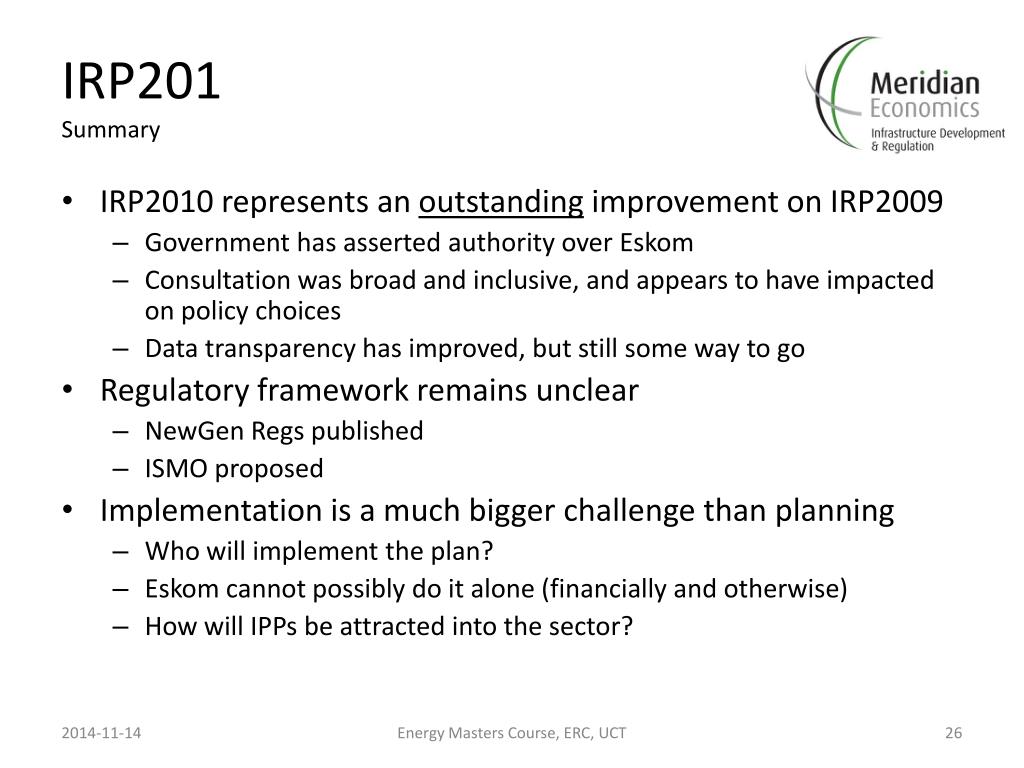 IRP201
Summary

Meridian Economics
Infrastructure Development & Regulation

• IRP2010 represents an outstanding improvement on IRP2009
– Government has asserted authority over Eskom
– Consultation was broad and inclusive, and appears to have impacted on policy choices
– Data transparency has improved, but still some way to go
• Regulatory framework remains unclear
– NewGen Regs published
– ISMO proposed
• Implementation is a much bigger challenge than planning
– Who will implement the plan?
– Eskom cannot possibly do it alone (financially and otherwise)
– How will IPPs be attracted into the sector?

2014-11-14
Energy Masters Course, ERC, UCT
26